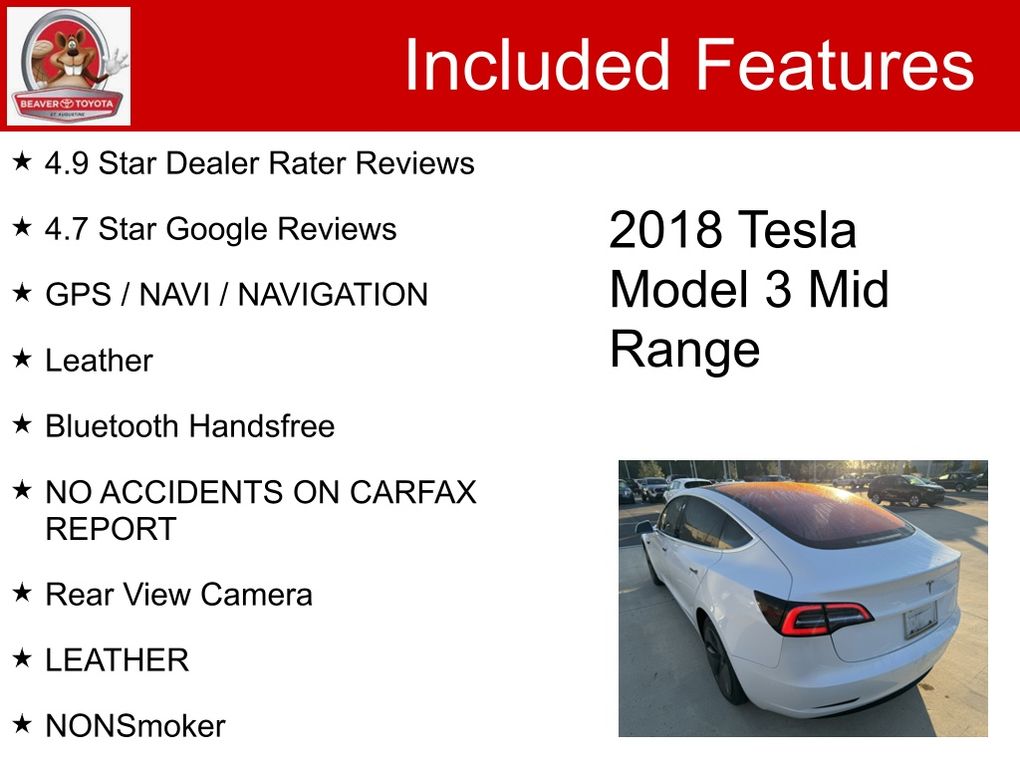 BEAVER TOYOTA
ST. AUGUSTINE

Included Features

★ 4.9 Star Dealer Rater Reviews

★ 4.7 Star Google Reviews

★ GPS / NAVI / NAVIGATION

★ Leather

★ Bluetooth Handsfree

★ NO ACCIDENTS ON CARFAX REPORT

★ Rear View Camera

★ LEATHER

★ NONSmoker

2018 Tesla Model 3 Mid Range